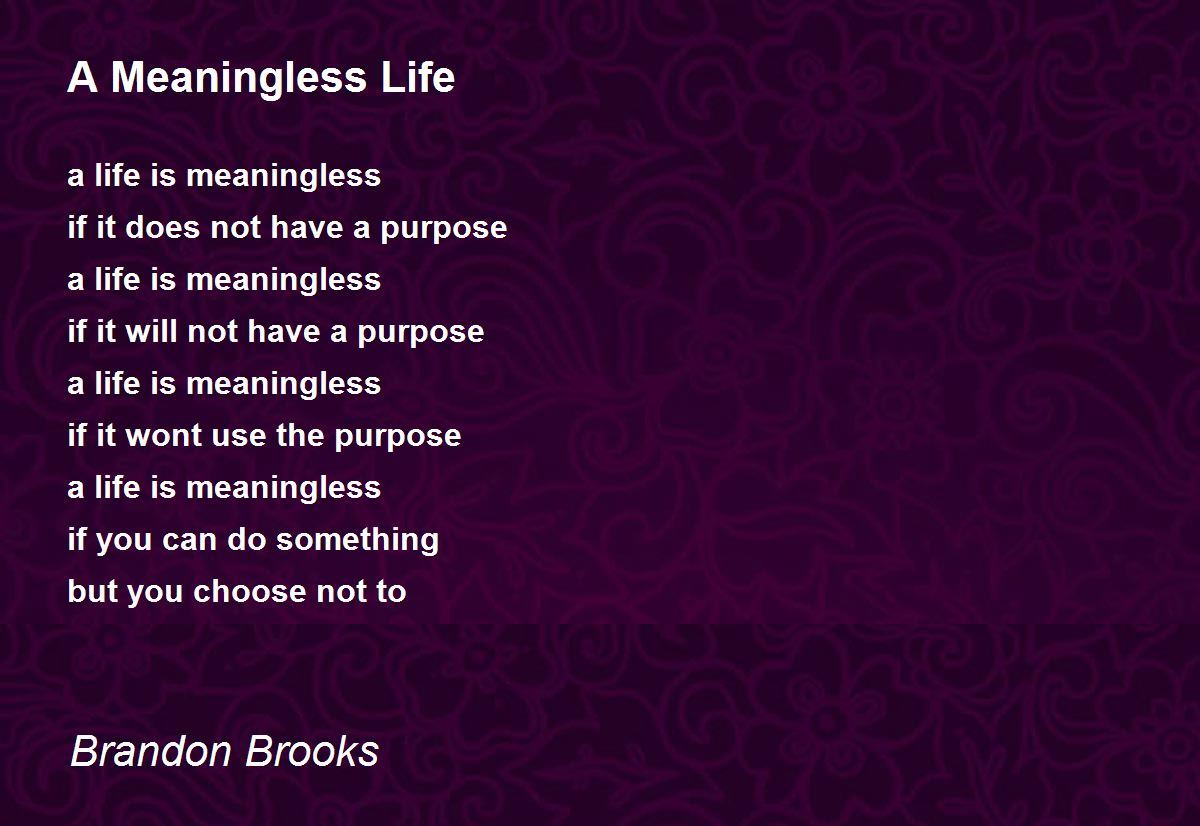 A Meaningless Life

a life is meaningless
if it does not have a purpose
a life is meaningless
if it will not have a purpose
a life is meaningless
if it wont use the purpose
a life is meaningless
if you can do something
but you choose not to

Brandon Brooks